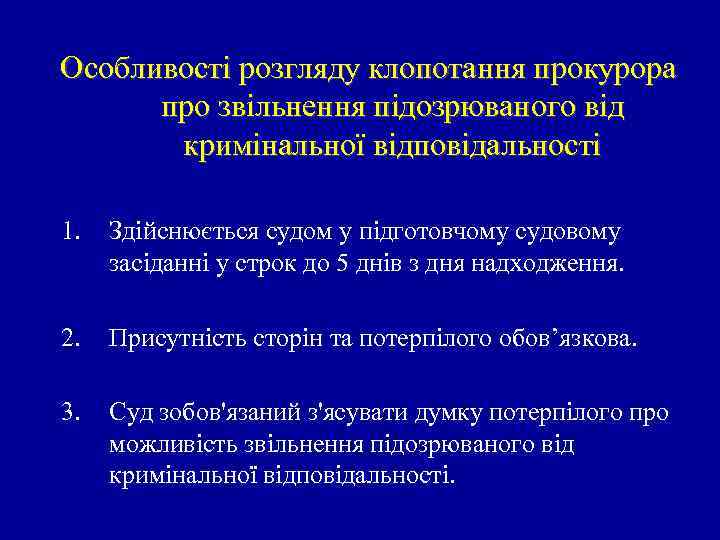 Особливості розгляду клопотання прокурора про звільнення підозрюваного від кримінальної відповідальності

1. Здійснюється судом у підготовчому судовому засіданні у строк до 5 днів з дня надходження.

2. Присутність сторін та потерпілого обов’язкова.

3. Суд зобов'язаний з'ясувати думку потерпілого про можливість звільнення підозрюваного від кримінальної відповідальності.